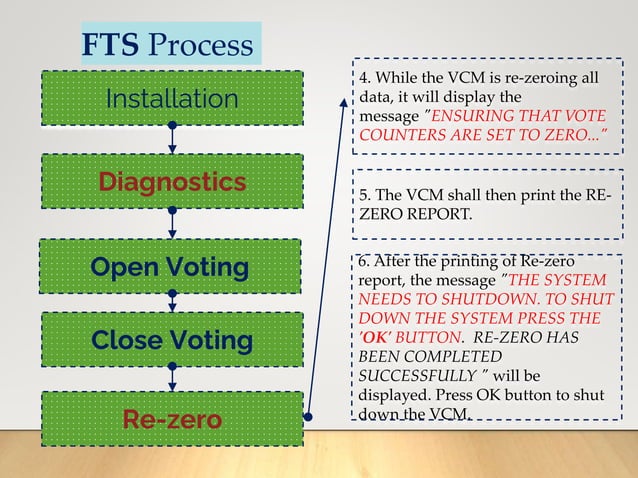 FTS Process

Installation

Diagnostics

Open Voting

Close Voting

Re-zero

4. While the VCM is re-zeroing all data, it will display the message "ENSURING THAT VOTE COUNTERS ARE SET TO ZERO..."

5. The VCM shall then print the RE-ZERO REPORT.

6. After the printing of Re-zero report, the message "THE SYSTEM NEEDS TO SHUTDOWN. TO SHUT DOWN THE SYSTEM PRESS THE 'OK' BUTTON. RE-ZERO HAS BEEN COMPLETED SUCCESSFULLY " will be displayed. Press OK button to shut down the VCM.